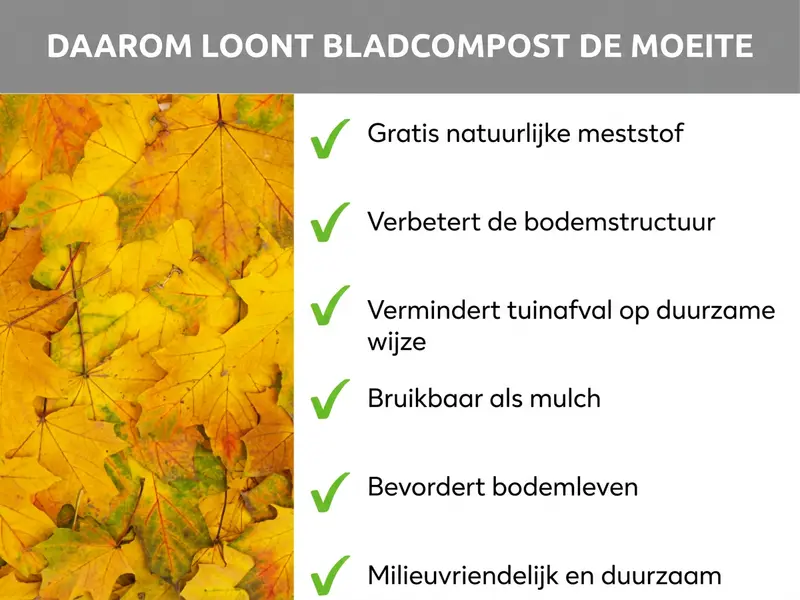 DAAROM LOONT BLADCOMPOST DE MOEITE

✓ Gratis natuurlijke meststof

✓ Verbetert de bodemstructuur

✓ Vermindert tuinafval op duurzame wijze

✓ Bruikbaar als mulch

✓ Bevordert bodemleven

✓ Milieuvriendelijk en duurzaam